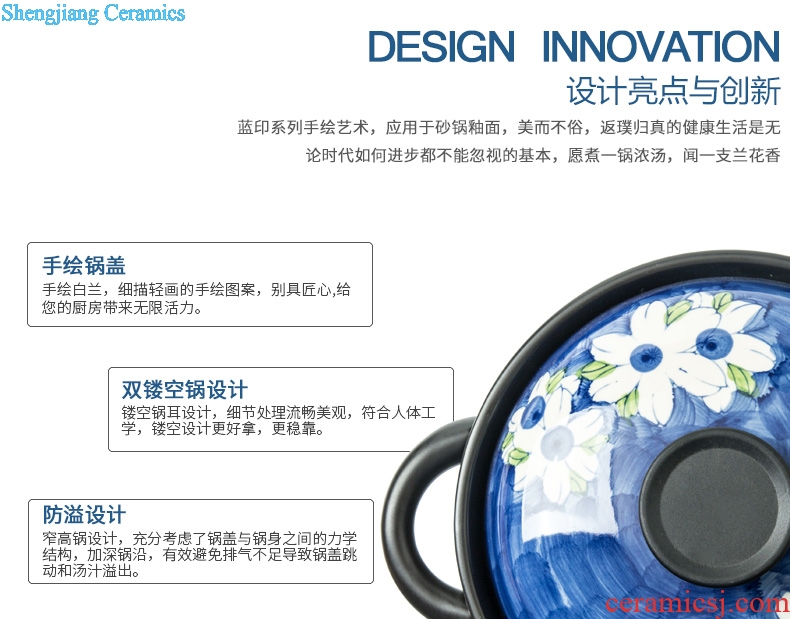 Shengjiang Ceramics

DESIGN INNOVATION

设计亮点与创新

蓝印系列手绘艺术，应用于砂锅釉面，美而不俗，返璞归真的健康生活是无论时代如何进步都不能忽视的基本，愿煮一锅浓汤，闻一支兰花香

手绘锅盖

手绘白兰，细描轻画的手绘图案，别具匠心,给您的厨房带来无限活力。

双镂空锅设计

镂空锅耳设计，细节处理流畅美观，符合人体工学，镂空设计更好拿，更稳靠。

防溢设计

窄高锅设计，充分考虑了锅盖与锅身之间的力学结构，加深锅沿，有效避免排气不足导致锅盖跳动和汤汁溢出。

ceramicsj.com